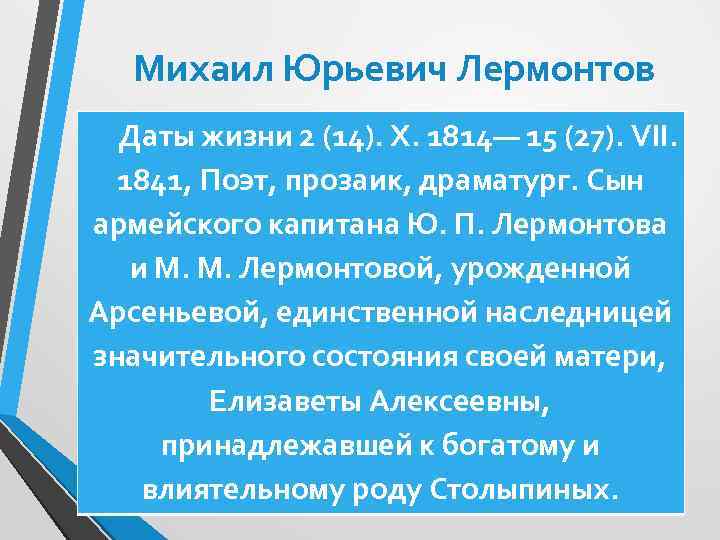 Михаил Юрьевич Лермонтов

Даты жизни 2 (14). X. 1814— 15 (27). VII. 1841, Поэт, прозаик, драматург. Сын армейского капитана Ю. П. Лермонтова и М. М. Лермонтовой, урожденной Арсеньевой, единственной наследницей значительного состояния своей матери, Елизаветы Алексеевны, принадлежавшей к богатому и влиятельному роду Столыпиных.